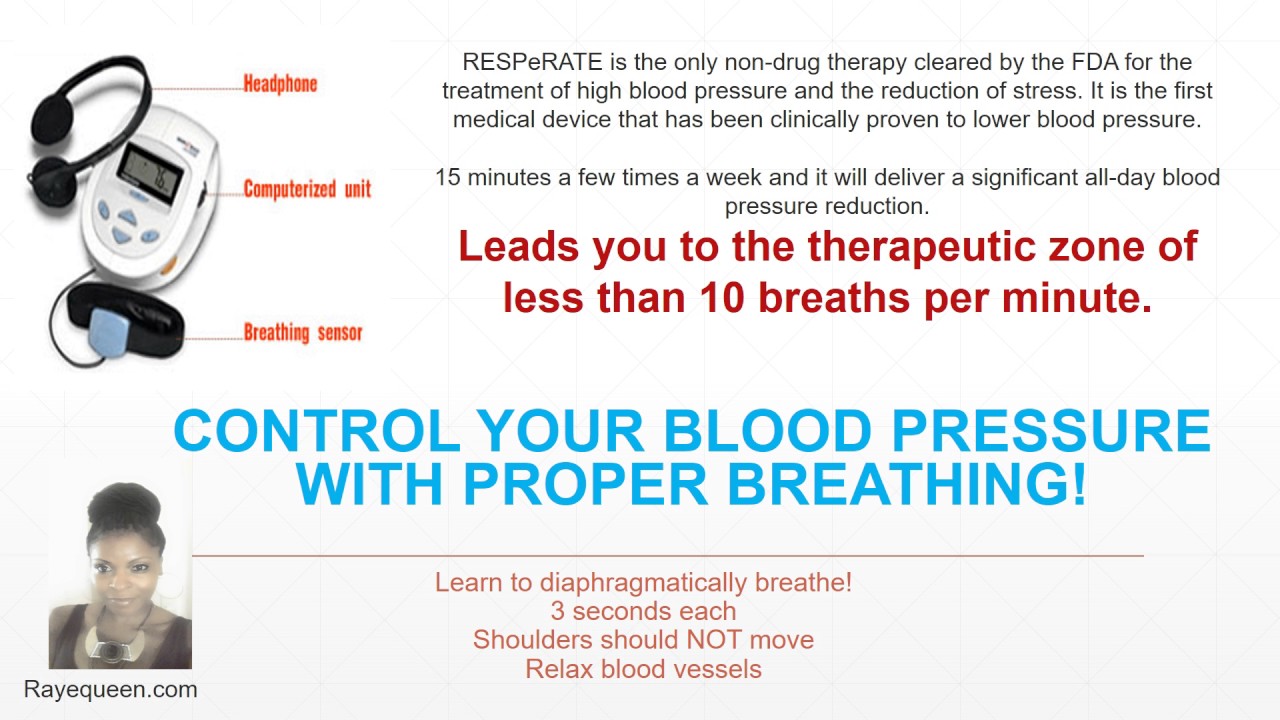 Headphone

Computerized unit

Breathing sensor

RESPeRATE is the only non-drug therapy cleared by the FDA for the treatment of high blood pressure and the reduction of stress. It is the first medical device that has been clinically proven to lower blood pressure.

15 minutes a few times a week and it will deliver a significant all-day blood pressure reduction.

Leads you to the therapeutic zone of less than 10 breaths per minute.

CONTROL YOUR BLOOD PRESSURE WITH PROPER BREATHING!

Learn to diaphragmatically breathe!
3 seconds each
Shoulders should NOT move
Relax blood vessels

Rayequeen.com